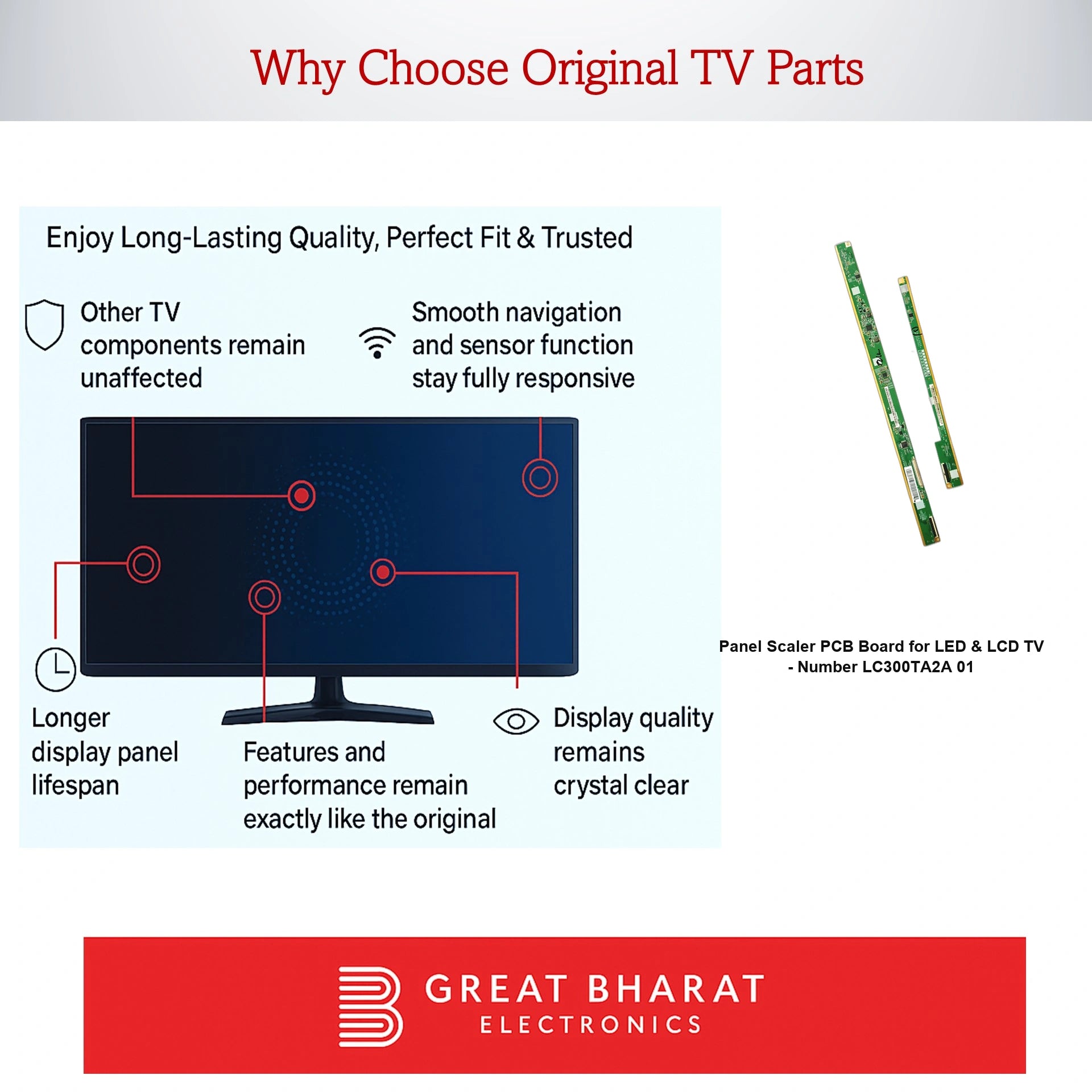 Why Choose Original TV Parts

Enjoy Long-Lasting Quality, Perfect Fit & Trusted

Other TV components remain unaffected

Smooth navigation and sensor function stay fully responsive

Longer display panel lifespan

Features and performance remain exactly like the original

Display quality remains crystal clear

Panel Scaler PCB Board for LED & LCD TV - Number LC300TA2A 01

GREAT BHARAT
ELECTRONICS